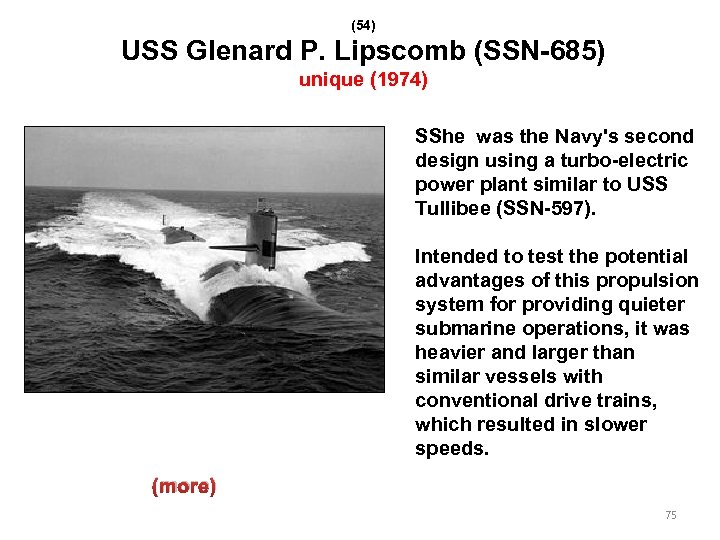 (54)
USS Glenard P. Lipscomb (SSN-685)
unique (1974)

SShe was the Navy's second design using a turbo-electric power plant similar to USS Tullibee (SSN-597).

Intended to test the potential advantages of this propulsion system for providing quieter submarine operations, it was heavier and larger than similar vessels with conventional drive trains, which resulted in slower speeds.

(more)

75